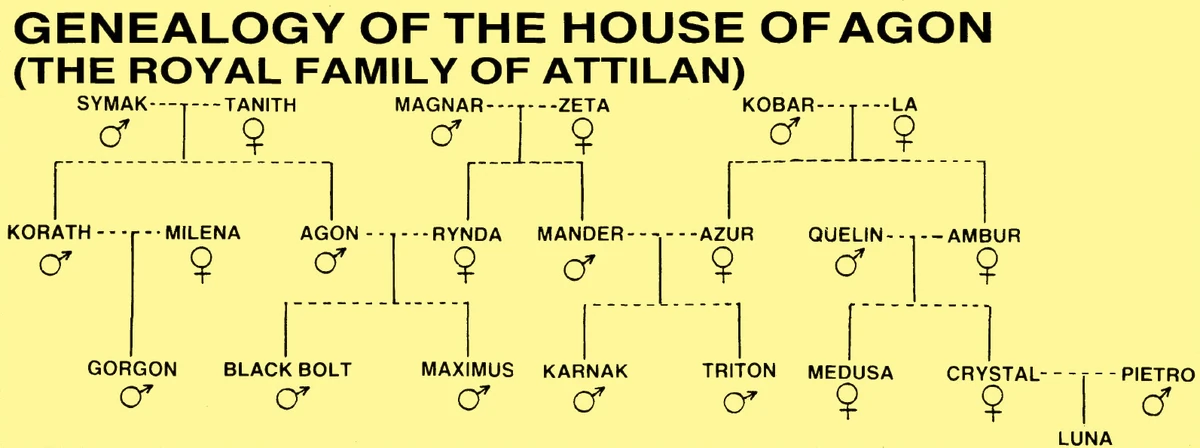 GENEALOGY OF THE HOUSE OF AGON
(THE ROYAL FAMILY OF ATTILAN)

SYMAK ♂ TANITH ♀

MAGNAR ♂ ZETA ♀

KOBAR ♂ LA ♀

KORATH ♂ MILENA ♀

AGON ♂ RYNDA ♀

MANDER ♂ AZUR ♀

QUELIN ♂ AMBUR ♀

GORGON ♂

BLACK BOLT ♂

MAXIMUS ♂

KARNAK ♂

TRITON ♂

MEDUSA ♀

CRYSTAL ♀ PIETRO ♂

LUNA